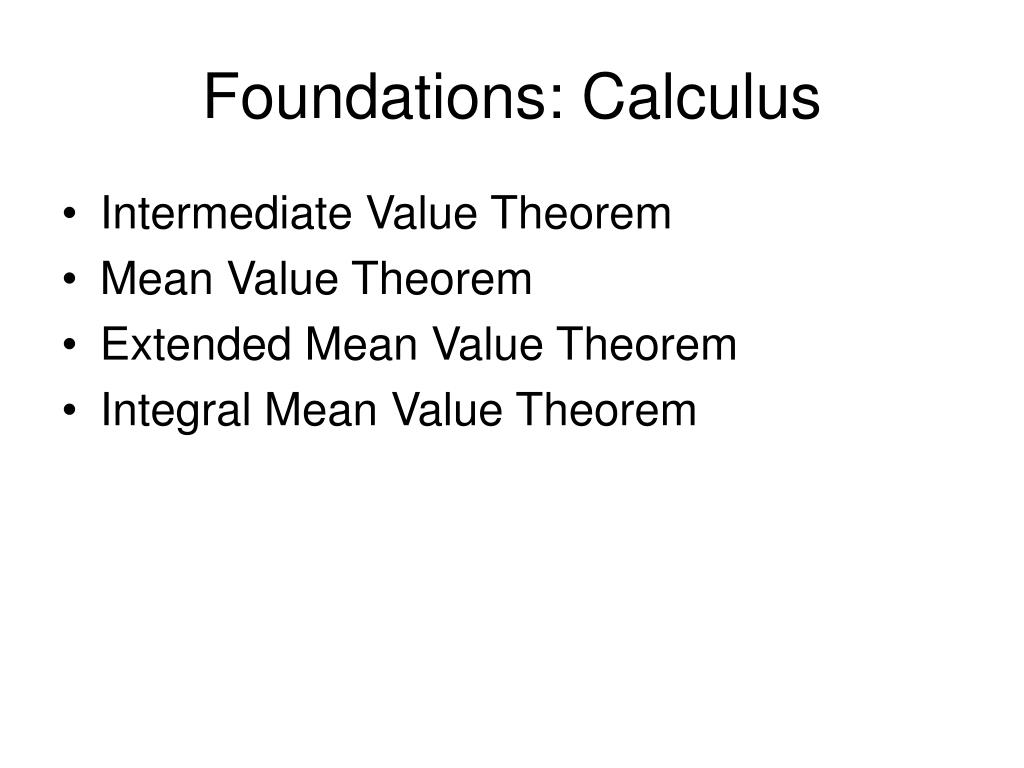 Foundations: Calculus

• Intermediate Value Theorem
• Mean Value Theorem
• Extended Mean Value Theorem
• Integral Mean Value Theorem